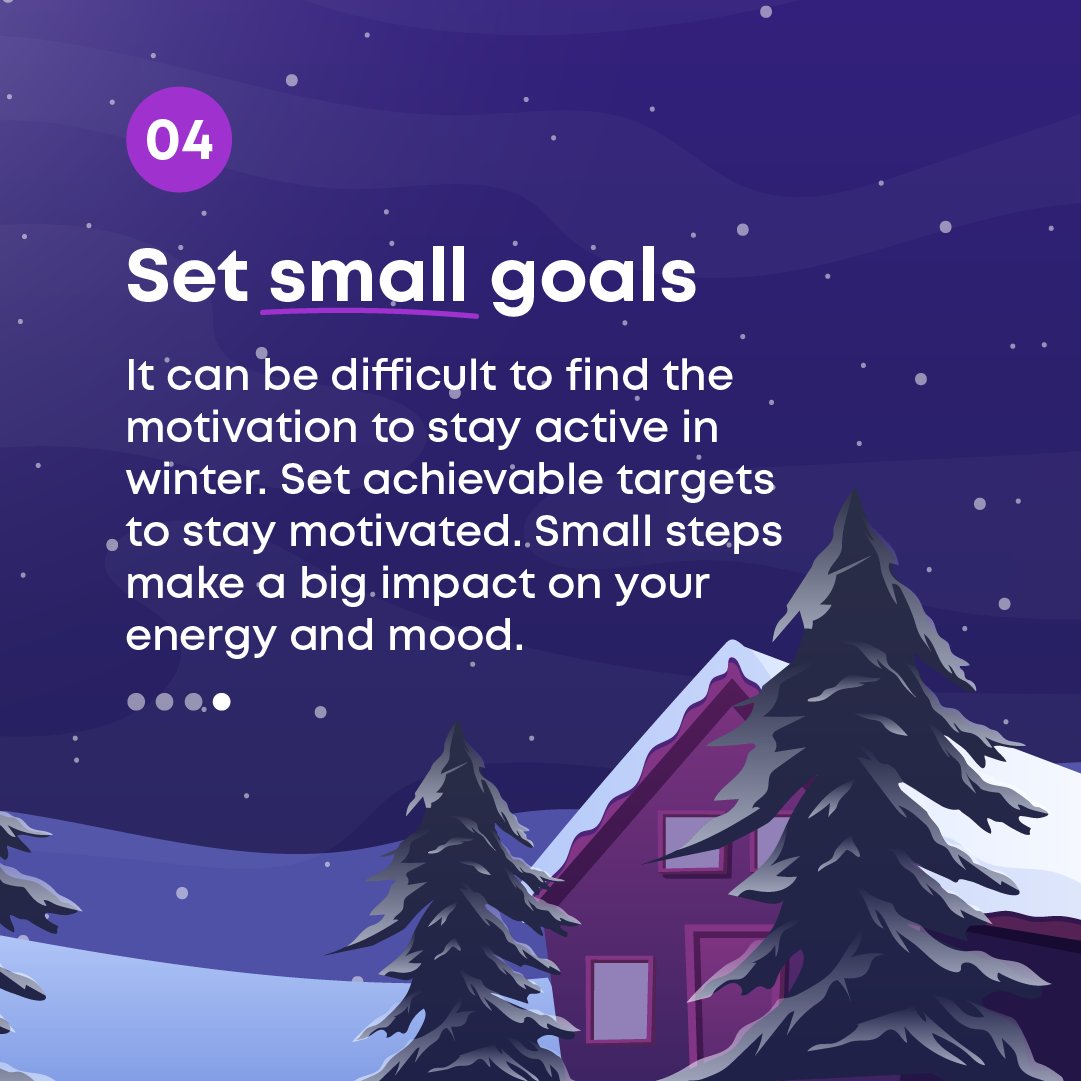 04

Set small goals

It can be difficult to find the motivation to stay active in winter. Set achievable targets to stay motivated. Small steps make a big impact on your energy and mood.